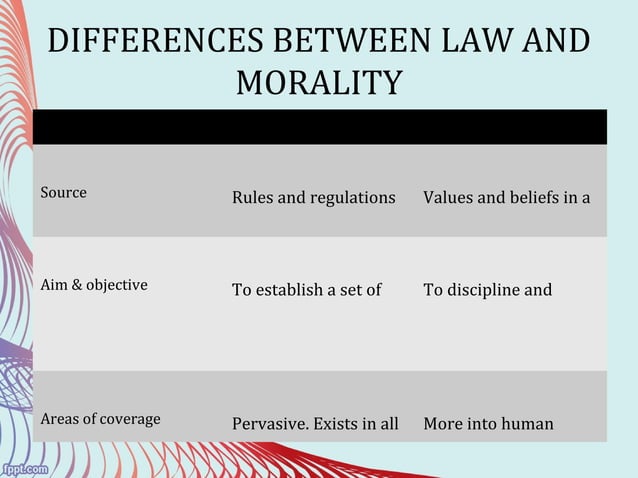 DIFFERENCES BETWEEN LAW AND MORALITY

| | | |
|---|---|---|
| Source | Rules and regulations | Values and beliefs in a |
| Aim & objective | To establish a set of | To discipline and |
| Areas of coverage | Pervasive. Exists in all | More into human |

fppt.com